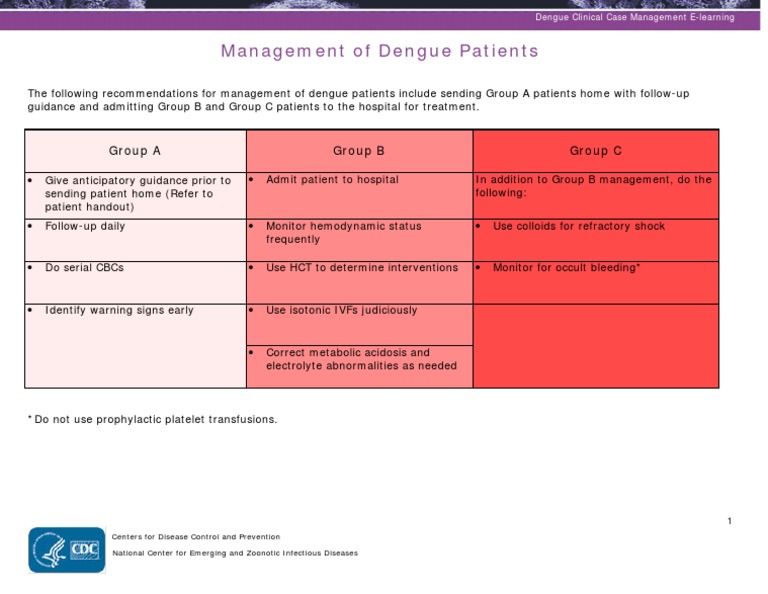 Dengue Clinical Case Management E-learning

Management of Dengue Patients

The following recommendations for management of dengue patients include sending Group A patients home with follow-up guidance and admitting Group B and Group C patients to the hospital for treatment.

| Group A | Group B | Group C |
|---|---|---|
| • Give anticipatory guidance prior to sending patient home (Refer to patient handout) | • Admit patient to hospital | In addition to Group B management, do the following: |
| • Follow-up daily | • Monitor hemodynamic status frequently | • Use colloids for refractory shock |
| • Do serial CBCs | • Use HCT to determine interventions | • Monitor for occult bleeding* |
| • Identify warning signs early | • Use isotonic IVFs judiciously | |
| | • Correct metabolic acidosis and electrolyte abnormalities as needed | |

* Do not use prophylactic platelet transfusions.

1

CDC

Centers for Disease Control and Prevention

National Center for Emerging and Zoonotic Infectious Diseases